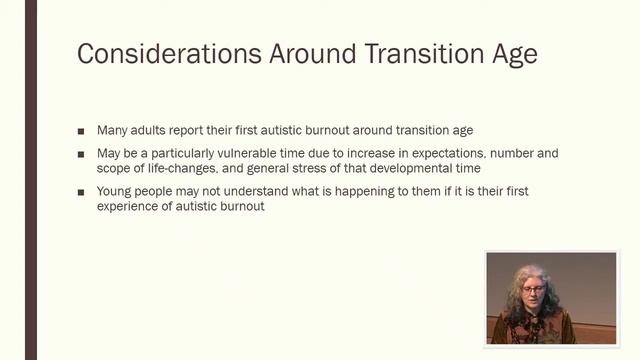 Considerations Around Transition Age

■ Many adults report their first autistic burnout around transition age

■ May be a particularly vulnerable time due to increase in expectations, number and scope of life-changes, and general stress of that developmental time

■ Young people may not understand what is happening to them if it is their first experience of autistic burnout